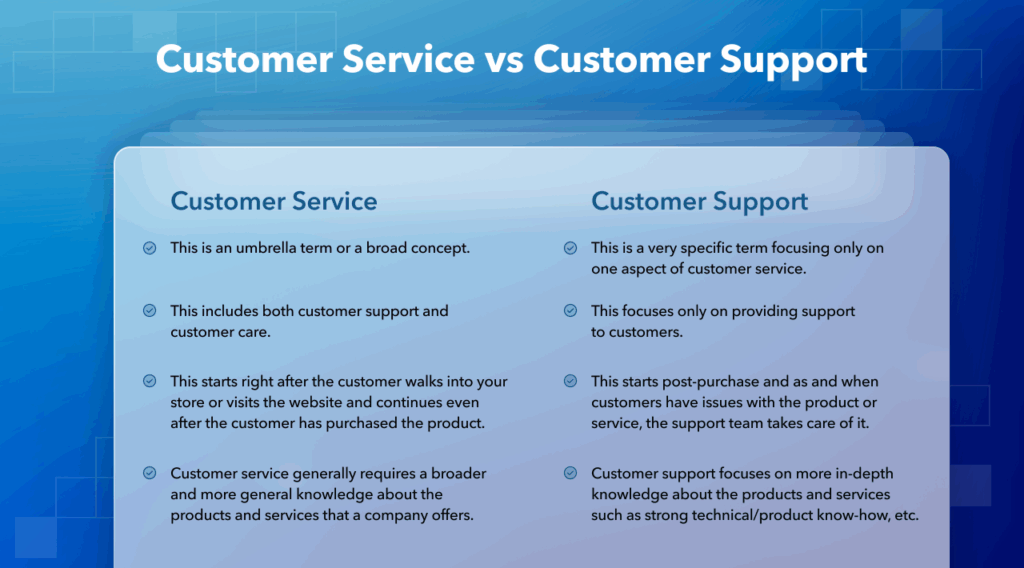 Customer Service vs Customer Support

Customer Service

This is an umbrella term or a broad concept.

This includes both customer support and customer care.

This starts right after the customer walks into your store or visits the website and continues even after the customer has purchased the product.

Customer service generally requires a broader and more general knowledge about the products and services that a company offers.

Customer Support

This is a very specific term focusing only on one aspect of customer service.

This focuses only on providing support to customers.

This starts post-purchase and as and when customers have issues with the product or service, the support team takes care of it.

Customer support focuses on more in-depth knowledge about the products and services such as strong technical/product know-how, etc.